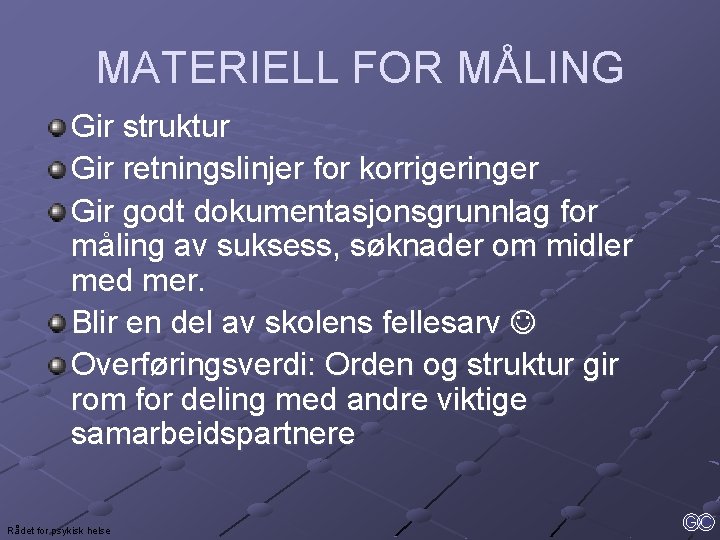 MATERIELL FOR MÅLING

Gir struktur

Gir retningslinjer for korrigeringer

Gir godt dokumentasjonsgrunnlag for måling av suksess, søknader om midler med mer.

Blir en del av skolens fellesarv ☺

Overføringsverdi: Orden og struktur gir rom for deling med andre viktige samarbeidspartnere

Rådet for psykisk helse

GO